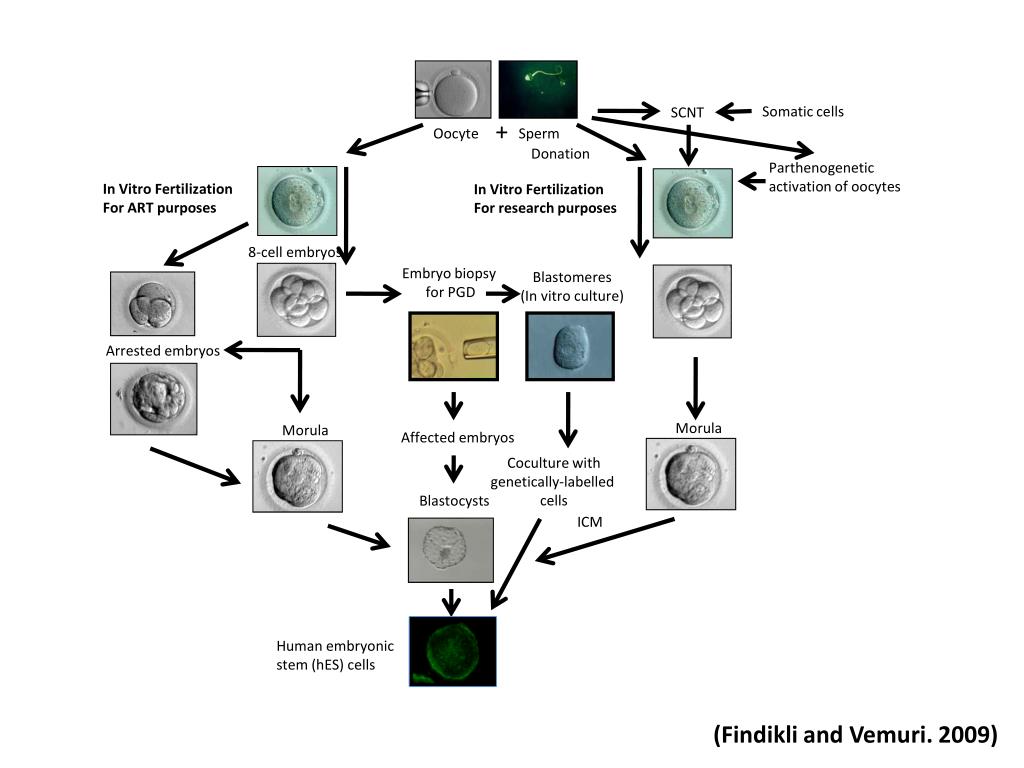 Oocyte + Sperm
Donation

SCNT
Somatic cells

Parthenogenetic activation of oocytes

In Vitro Fertilization
For ART purposes

In Vitro Fertilization
For research purposes

8-cell embryos

Embryo biopsy for PGD

Blastomeres (In vitro culture)

Arrested embryos

Morula

Affected embryos

Coculture with genetically-labelled cells

Morula

Blastocysts

ICM

Human embryonic stem (hES) cells

(Findikli and Vemuri. 2009)